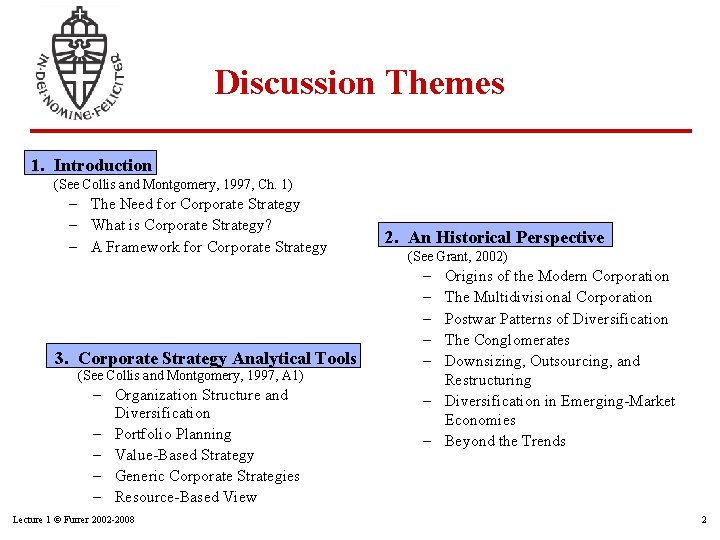 IN·DEI·NOMINE·FELICITER

Discussion Themes

1. Introduction
(See Collis and Montgomery, 1997, Ch. 1)
– The Need for Corporate Strategy
– What is Corporate Strategy?
– A Framework for Corporate Strategy

2. An Historical Perspective
(See Grant, 2002)
– Origins of the Modern Corporation
– The Multidivisional Corporation
– Postwar Patterns of Diversification
– The Conglomerates
– Downsizing, Outsourcing, and Restructuring
– Diversification in Emerging-Market Economies
– Beyond the Trends

3. Corporate Strategy Analytical Tools
(See Collis and Montgomery, 1997, A1)
– Organization Structure and Diversification
– Portfolio Planning
– Value-Based Strategy
– Generic Corporate Strategies
– Resource-Based View

Lecture 1 © Furrer 2002-2008

2